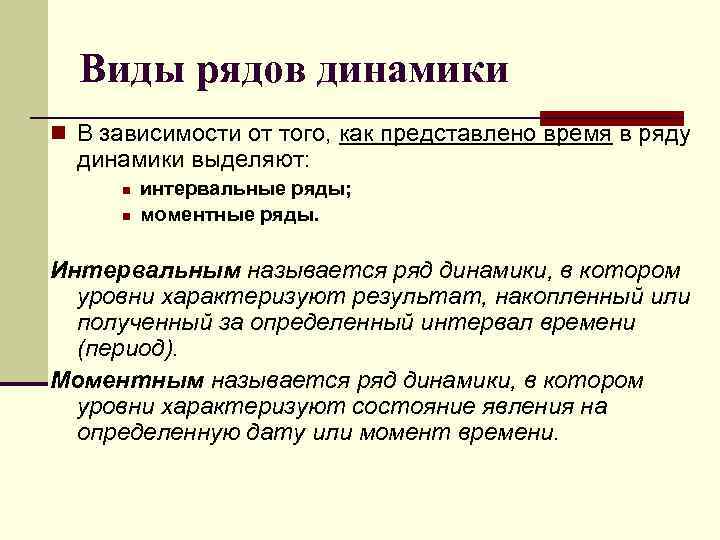 Виды рядов динамики

В зависимости от того, как представлено время в ряду динамики выделяют:

интервальные ряды;

моментные ряды.

Интервальным называется ряд динамики, в котором уровни характеризуют результат, накопленный или полученный за определенный интервал времени (период).

Моментным называется ряд динамики, в котором уровни характеризуют состояние явления на определенную дату или момент времени.